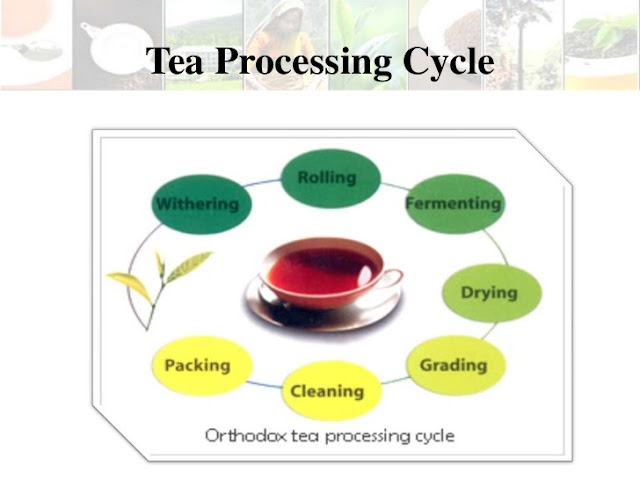 Tea Processing Cycle

Withering

Rolling

Fermenting

Drying

Grading

Cleaning

Packing

Orthodox tea processing cycle